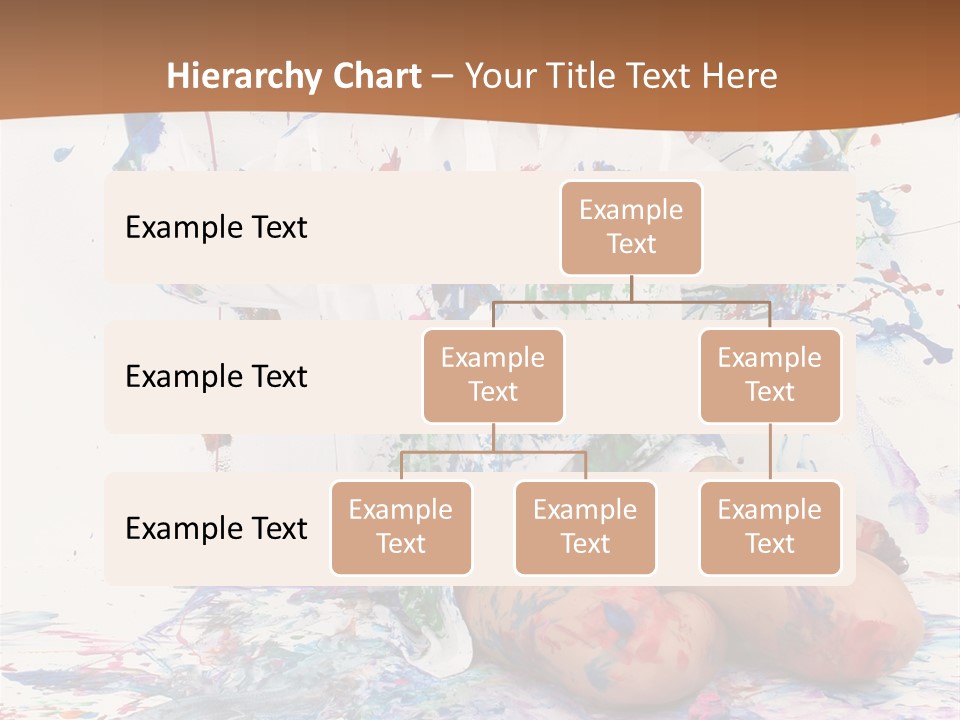 Hierarchy Chart – Your Title Text Here

Example Text

Example Text

Example Text

Example Text

Example Text

Example Text

Example Text

Example Text

Example Text